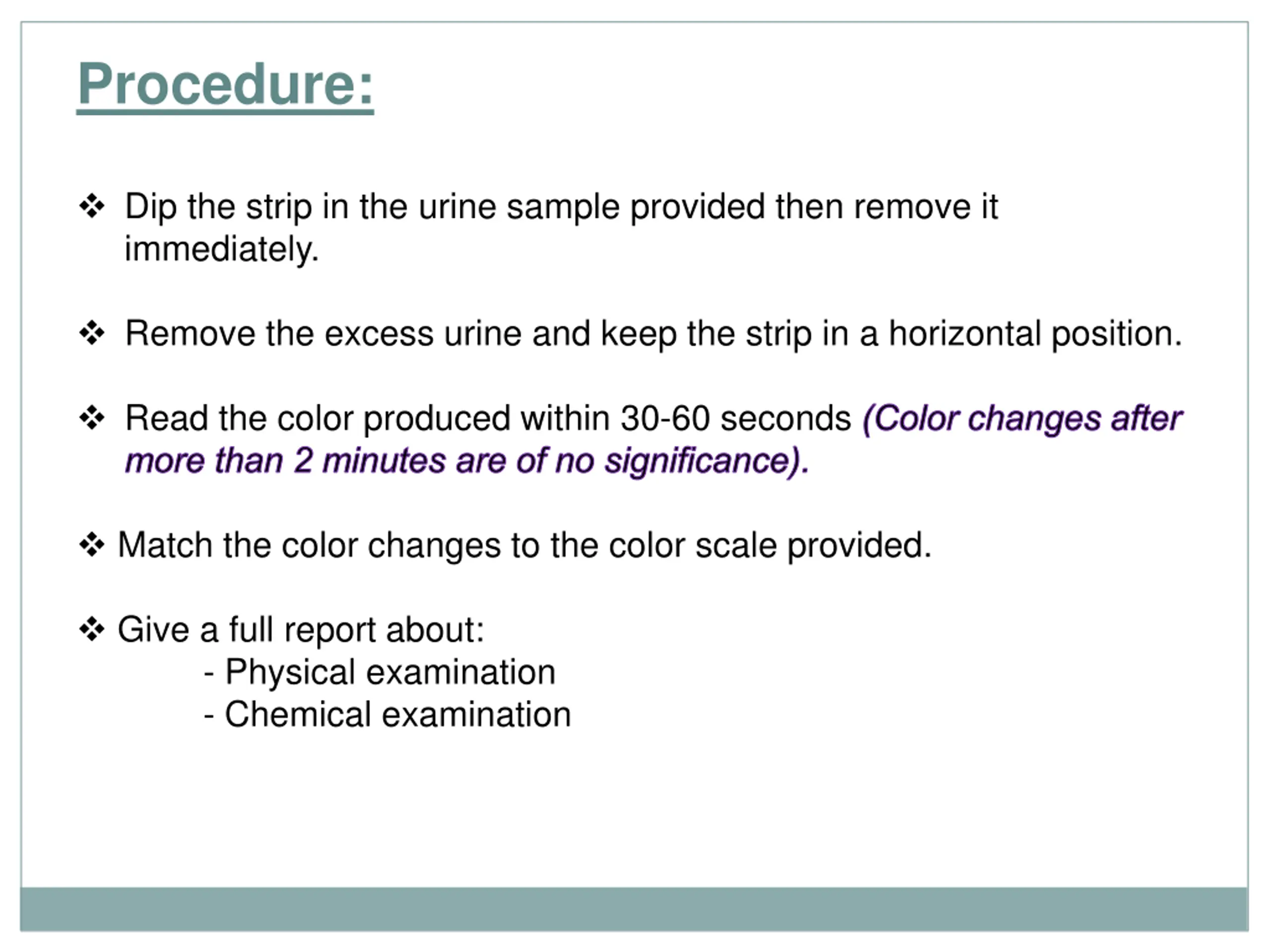 Procedure:

❖ Dip the strip in the urine sample provided then remove it immediately.

❖ Remove the excess urine and keep the strip in a horizontal position.

❖ Read the color produced within 30-60 seconds (Color changes after more than 2 minutes are of no significance).

❖ Match the color changes to the color scale provided.

❖ Give a full report about:
- Physical examination
- Chemical examination